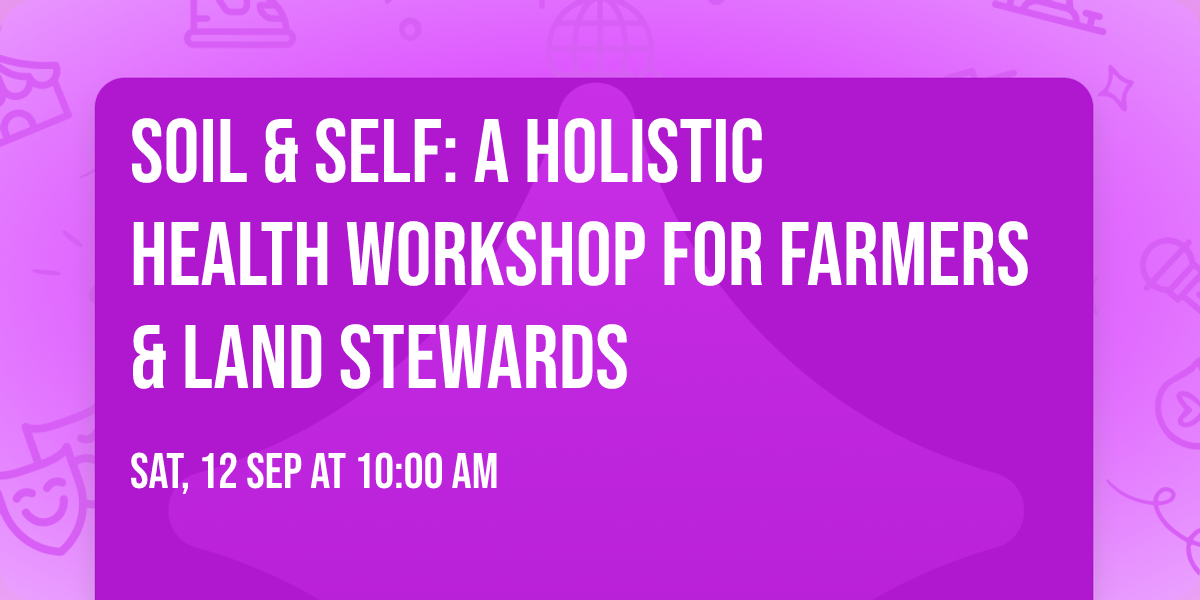 SOIL & SELF: A HOLISTIC HEALTH WORKSHOP FOR FARMERS & LAND STEWARDS

SAT, 12 SEP AT 10:00 AM